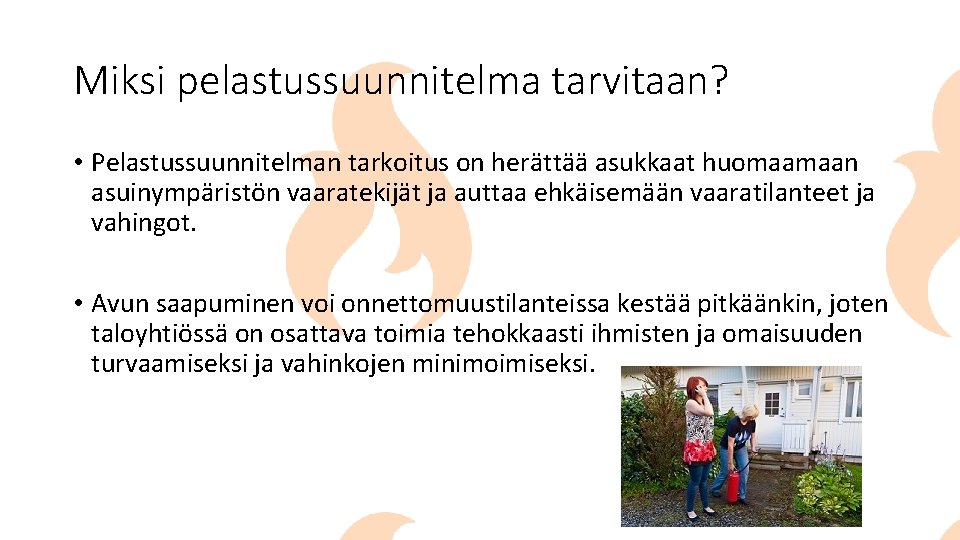 Miksi pelastussuunnitelma tarvitaan?

• Pelastussuunnitelman tarkoitus on herättää asukkaat huomaamaan asuinympäristön vaaratekijät ja auttaa ehkäisemään vaaratilanteet ja vahingot.

• Avun saapuminen voi onnettomuustilanteissa kestää pitkäänkin, joten taloyhtiössä on osattava toimia tehokkaasti ihmisten ja omaisuuden turvaamiseksi ja vahinkojen minimoimiseksi.